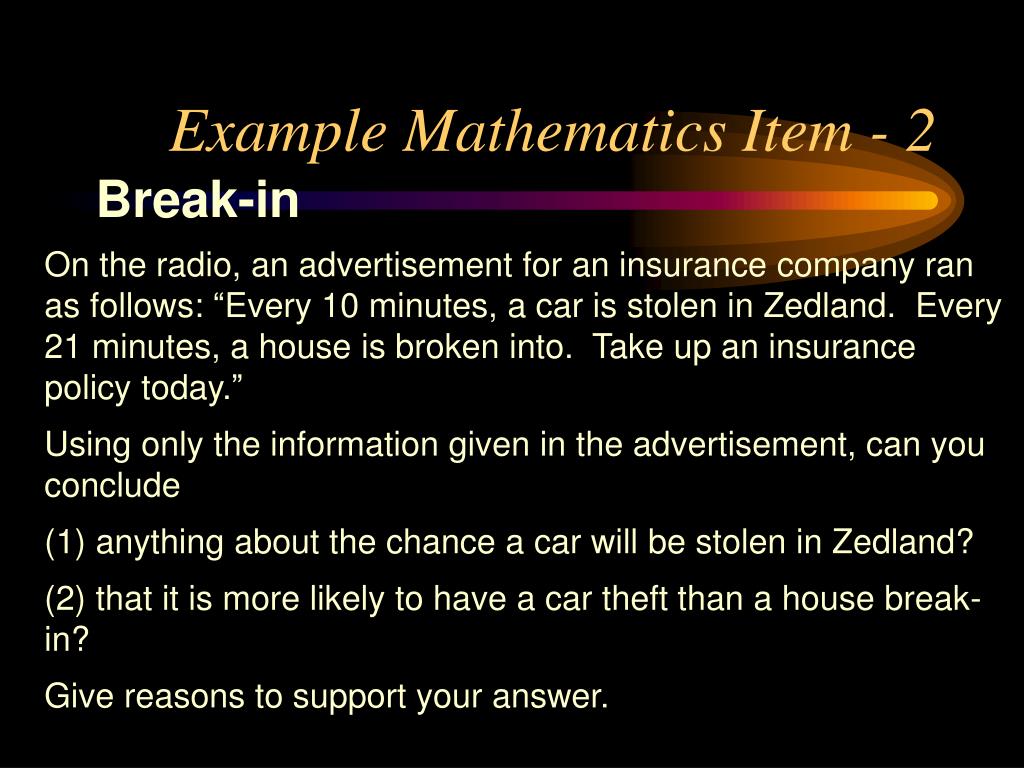 Example Mathematics Item - 2

Break-in

On the radio, an advertisement for an insurance company ran as follows: “Every 10 minutes, a car is stolen in Zedland. Every 21 minutes, a house is broken into. Take up an insurance policy today.”

Using only the information given in the advertisement, can you conclude

(1) anything about the chance a car will be stolen in Zedland?

(2) that it is more likely to have a car theft than a house break-in?

Give reasons to support your answer.